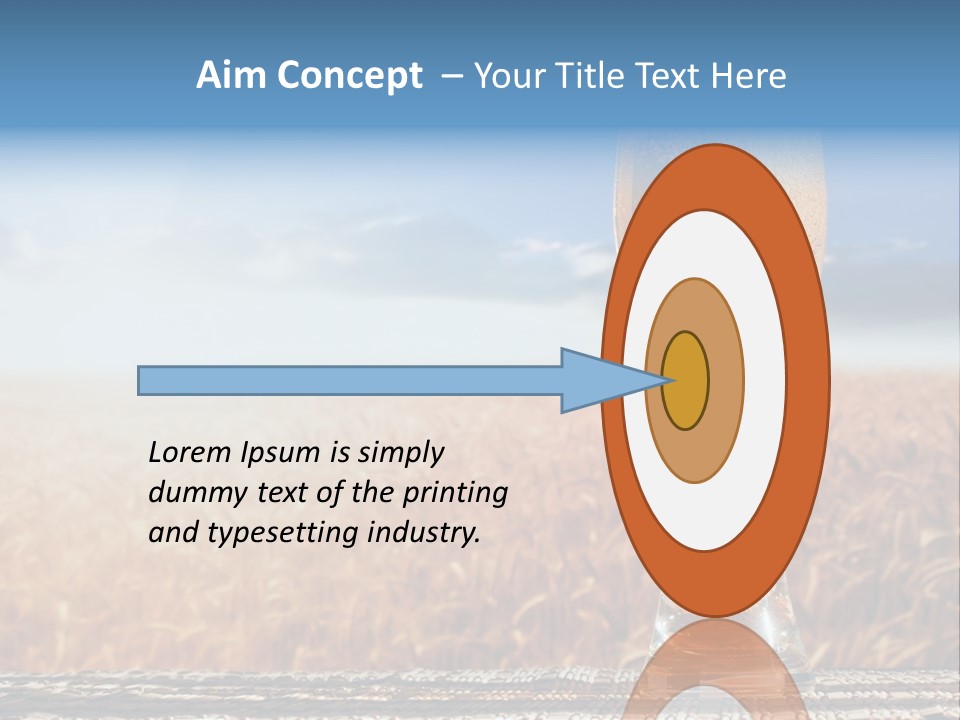 Aim Concept – Your Title Text Here

Lorem Ipsum is simply dummy text of the printing and typesetting industry.